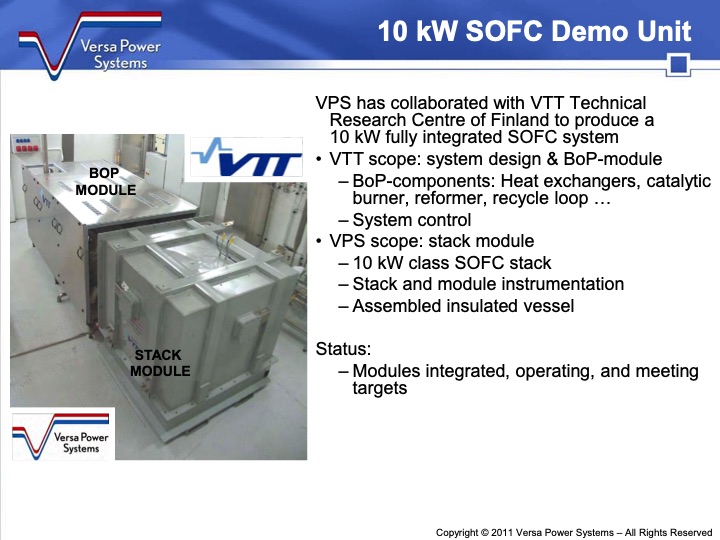 Versa Power Systems

10 kW SOFC Demo Unit

BOP MODULE

VTT

STACK MODULE

Versa Power Systems

VPS has collaborated with VTT Technical Research Centre of Finland to produce a 10 kW fully integrated SOFC system

• VTT scope: system design & BoP-module
– BoP-components: Heat exchangers, catalytic burner, reformer, recycle loop …
– System control
• VPS scope: stack module
– 10 kW class SOFC stack
– Stack and module instrumentation
– Assembled insulated vessel

Status:
– Modules integrated, operating, and meeting targets

Copyright © 2011 Versa Power Systems – All Rights Reserved